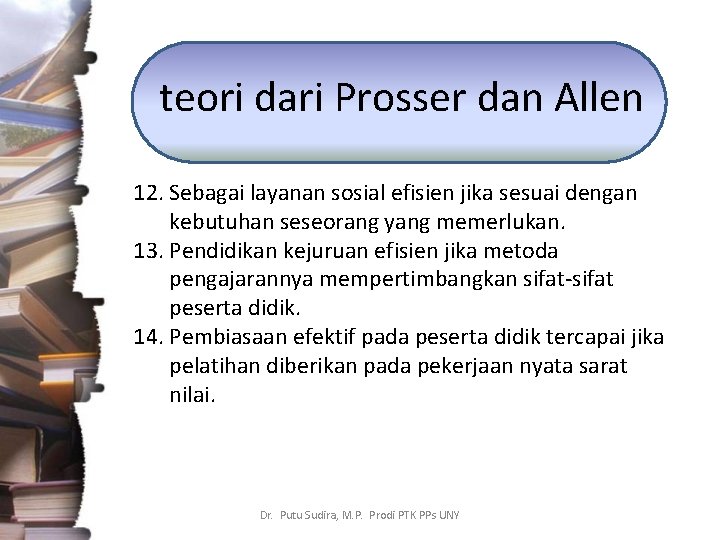 teori dari Prosser dan Allen

12. Sebagai layanan sosial efisien jika sesuai dengan kebutuhan seseorang yang memerlukan.
13. Pendidikan kejuruan efisien jika metoda pengajarannya mempertimbangkan sifat-sifat peserta didik.
14. Pembiasaan efektif pada peserta didik tercapai jika pelatihan diberikan pada pekerjaan nyata sarat nilai.

Dr. Putu Sudira, M.P. Prodi PTK PPs UNY